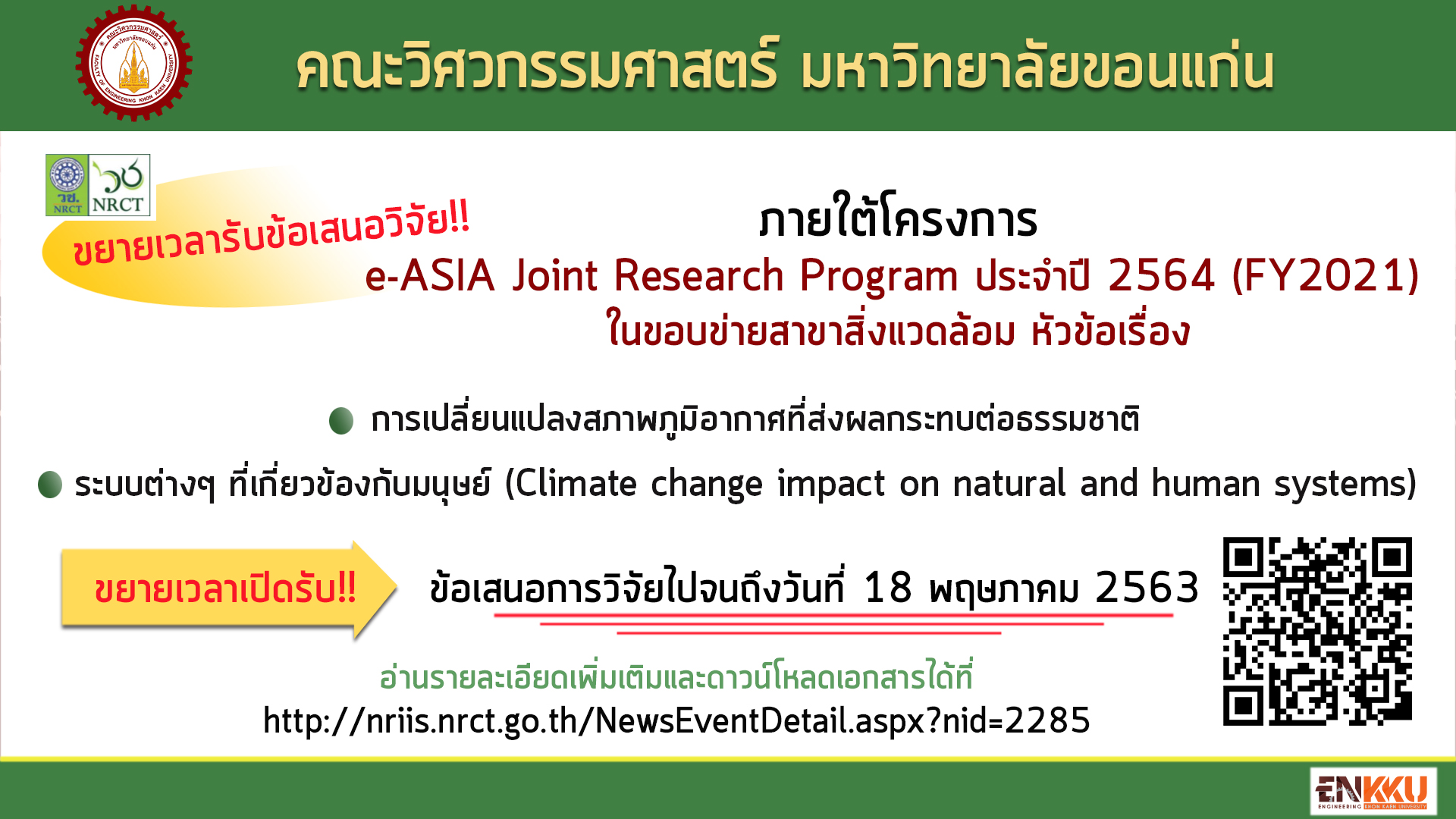 คณะวิศวกรรมศาสตร์ มหาวิทยาลัยขอนแก่น

FACULTY OF ENGINEERING KHON KAEN UNIVERSITY

วช. NRCT NRCT

ขยายเวลารับข้อเสนอวิจัย!!

ภายใต้โครงการ

e-ASIA Joint Research Program ประจำปี 2564 (FY2021)

ในขอบข่ายสาขาสิ่งแวดล้อม หัวข้อเรื่อง

การเปลี่ยนแปลงสภาพภูมิอากาศที่ส่งผลกระทบต่อธรรมชาติ

ระบบต่างๆ ที่เกี่ยวข้องกับมนุษย์ (Climate change impact on natural and human systems)

ขยายเวลาเปิดรับ!!

ข้อเสนอการวิจัยไปจนถึงวันที่ 18 พฤษภาคม 2563

อ่านรายละเอียดเพิ่มเติมและดาวน์โหลดเอกสารได้ที่

http://nriis.nrct.go.th/NewsEventDetail.aspx?nid=2285

ENKKU ENGINEERING KHON KAEN UNIVERSITY